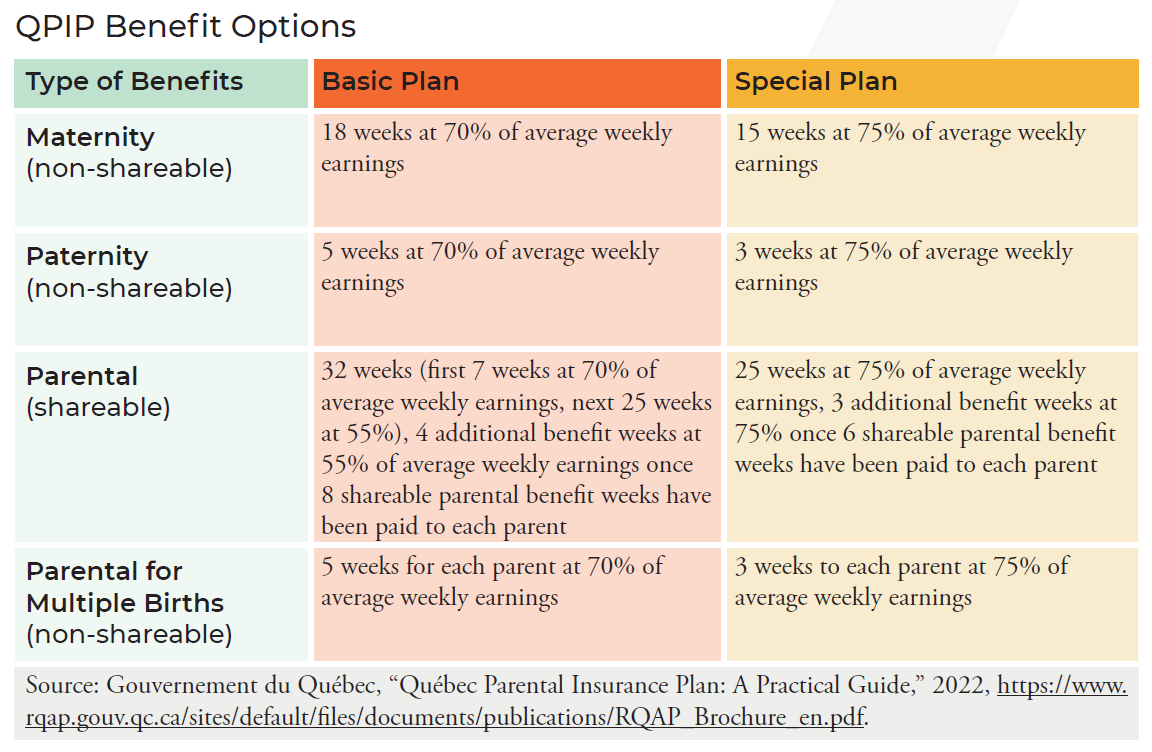 QPIP Benefit Options

| Type of Benefits | Basic Plan | Special Plan |
|---|---|---|
| Maternity (non-shareable) | 18 weeks at 70% of average weekly earnings | 15 weeks at 75% of average weekly earnings |
| Paternity (non-shareable) | 5 weeks at 70% of average weekly earnings | 3 weeks at 75% of average weekly earnings |
| Parental (shareable) | 32 weeks (first 7 weeks at 70% of average weekly earnings, next 25 weeks at 55%), 4 additional benefit weeks at 55% of average weekly earnings once 8 shareable parental benefit weeks have been paid to each parent | 25 weeks at 75% of average weekly earnings, 3 additional benefit weeks at 75% once 6 shareable parental benefit weeks have been paid to each parent |
| Parental for Multiple Births (non-shareable) | 5 weeks for each parent at 70% of average weekly earnings | 3 weeks to each parent at 75% of average weekly earnings |

Source: Gouvernement du Québec, “Québec Parental Insurance Plan: A Practical Guide,” 2022, https://www.rqap.gouv.qc.ca/sites/default/files/documents/publications/RQAP_Brochure_en.pdf.